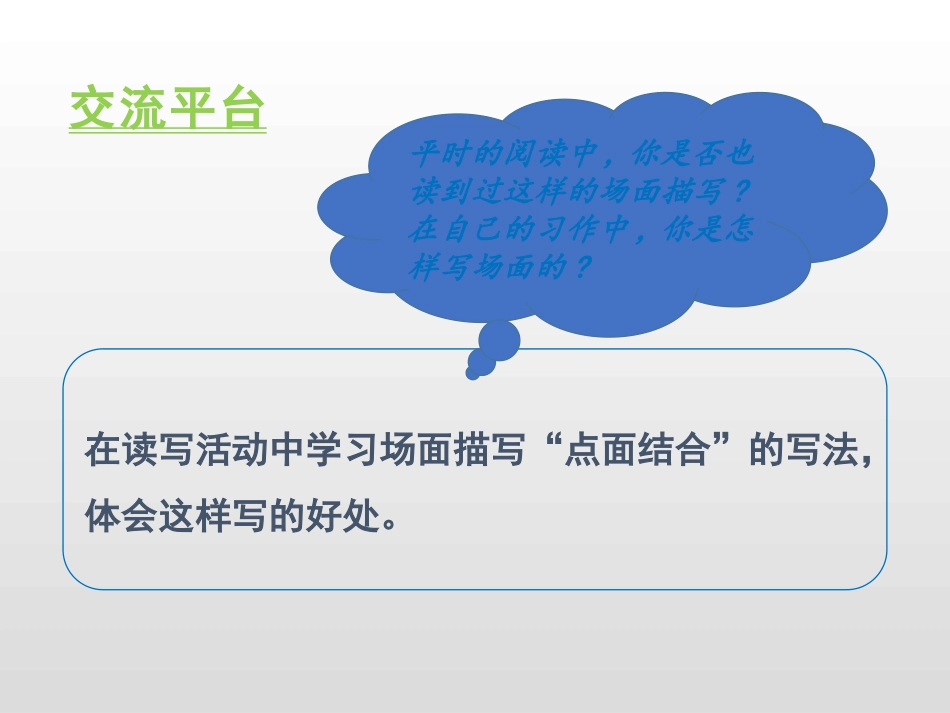 交流平台

平时的阅读中，你是否也读到过这样的场面描写？在自己的习作中，你是怎样写场面的？

在读写活动中学习场面描写“点面结合”的写法，体会这样写的好处。